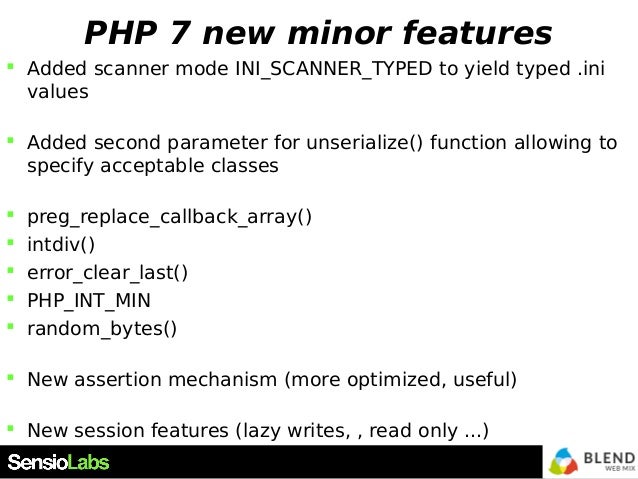 PHP 7 new minor features

- Added scanner mode INI_SCANNER_TYPED to yield typed .ini values

- Added second parameter for unserialize() function allowing to specify acceptable classes

- preg_replace_callback_array()
- intdiv()
- error_clear_last()
- PHP_INT_MIN
- random_bytes()

- New assertion mechanism (more optimized, useful)

- New session features (lazy writes, , read only ...)

SensioLabs

BLEND WEB MIX